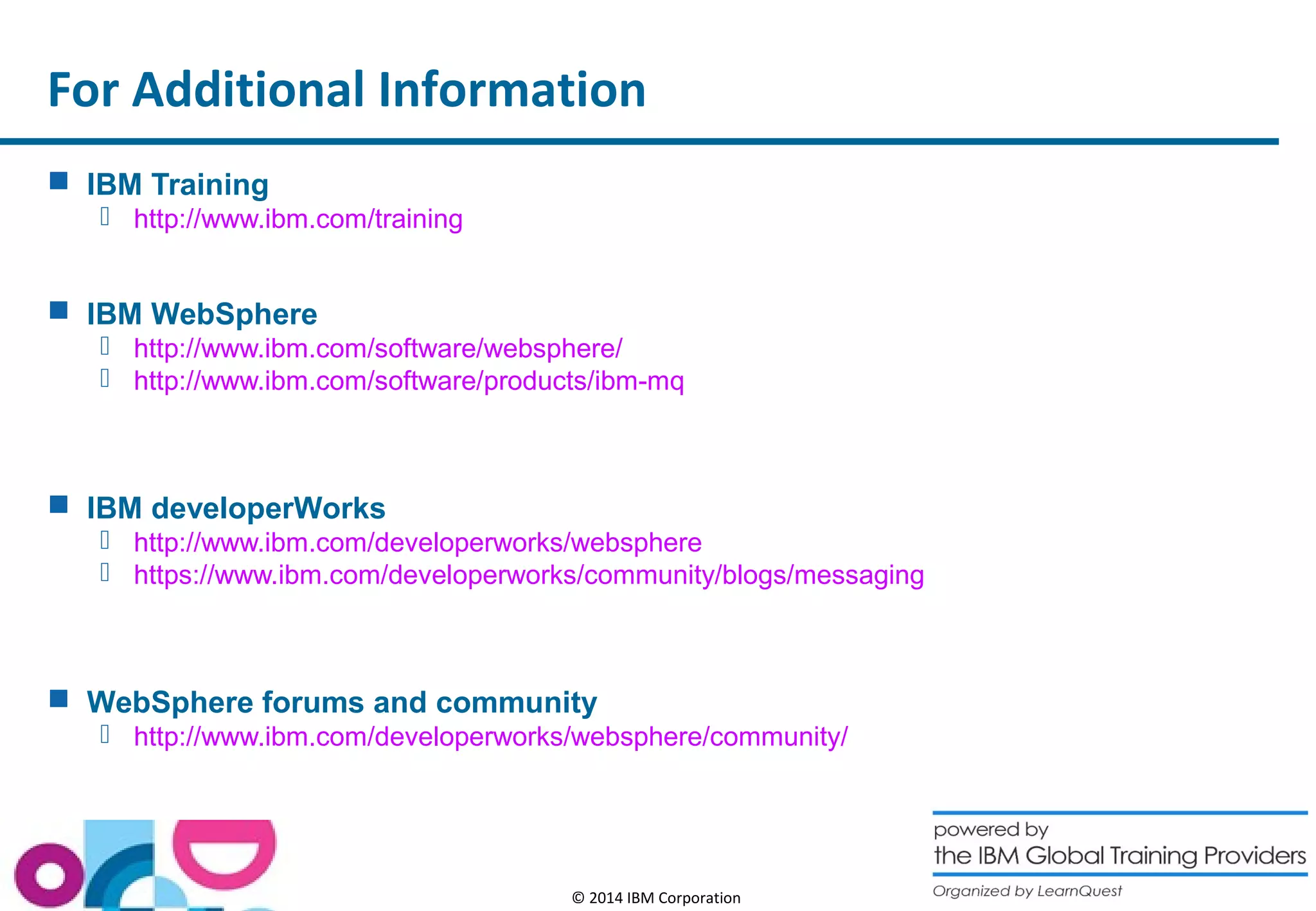 For Additional Information

IBM Training
http://www.ibm.com/training

IBM WebSphere
http://www.ibm.com/software/websphere/
http://www.ibm.com/software/products/ibm-mq

IBM developerWorks
http://www.ibm.com/developerworks/websphere
https://www.ibm.com/developerworks/community/blogs/messaging

WebSphere forums and community
http://www.ibm.com/developerworks/websphere/community/

© 2014 IBM Corporation

powered by
the IBM Global Training Providers
Organized by LearnQuest